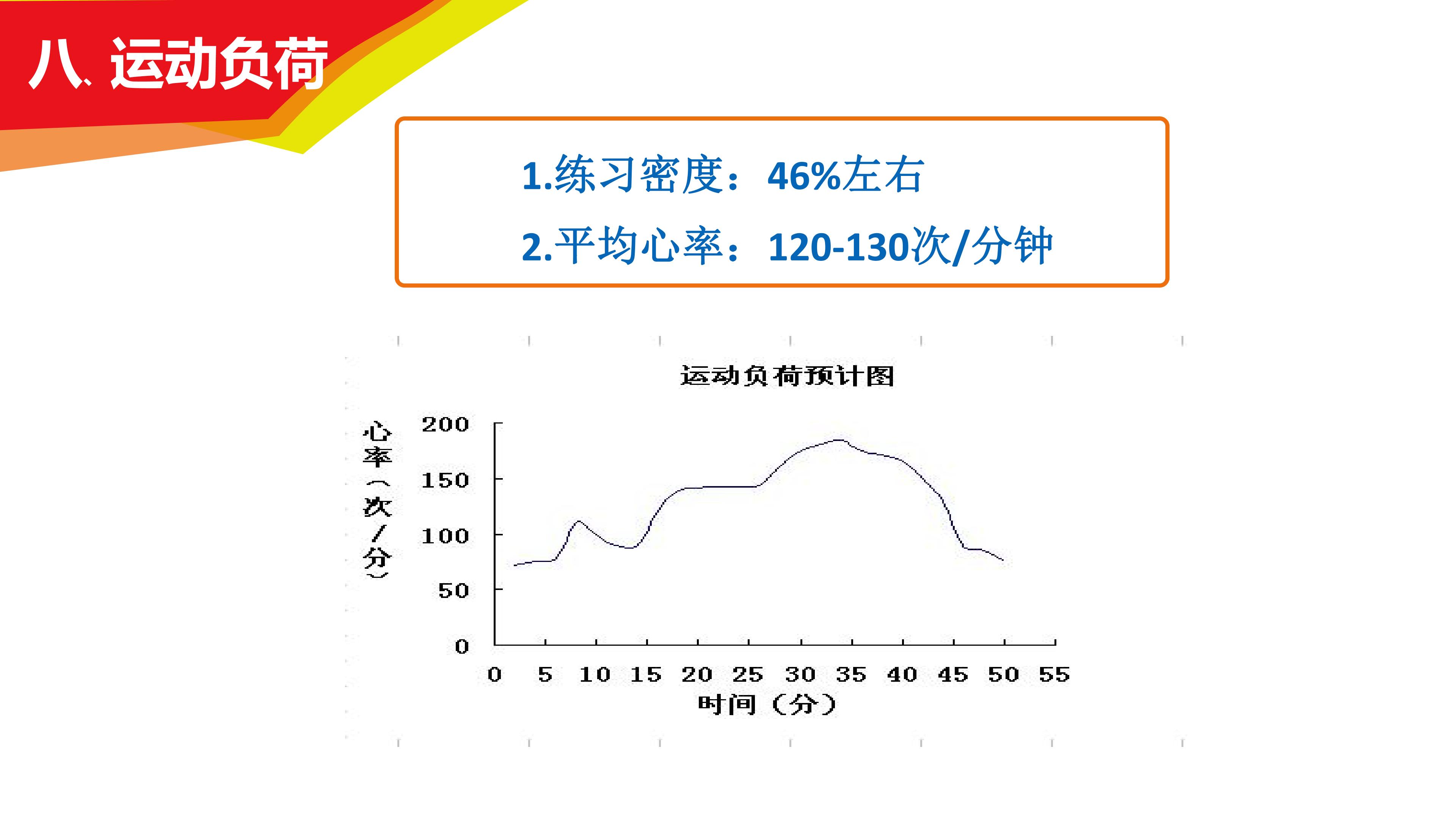 八、运动负荷

1.练习密度：46%左右

2.平均心率：120-130次/分钟

运动负荷预计图

心率（次/分）

200
150
100
50
0

0 5 10 15 20 25 30 35 40 45 50 55

时间（分）